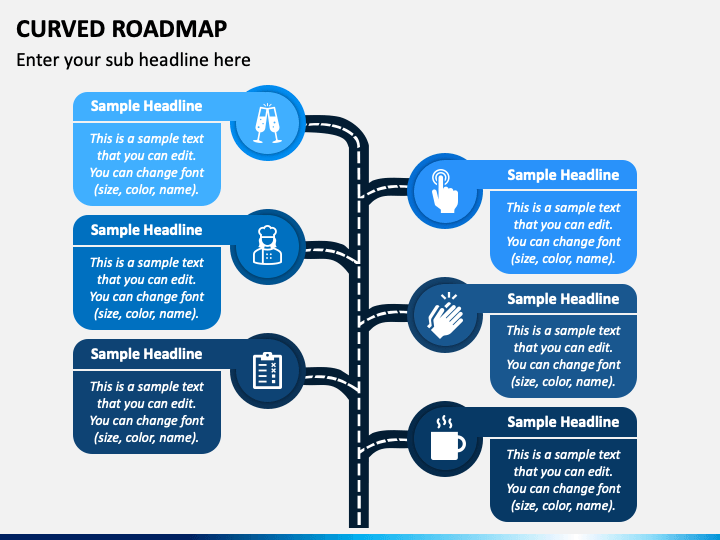 CURVED ROADMAP

Enter your sub headline here

Sample Headline

This is a sample text that you can edit. You can change font (size, color, name).

Sample Headline

This is a sample text that you can edit. You can change font (size, color, name).

Sample Headline

This is a sample text that you can edit. You can change font (size, color, name).

Sample Headline

This is a sample text that you can edit. You can change font (size, color, name).

Sample Headline

This is a sample text that you can edit. You can change font (size, color, name).

Sample Headline

This is a sample text that you can edit. You can change font (size, color, name).